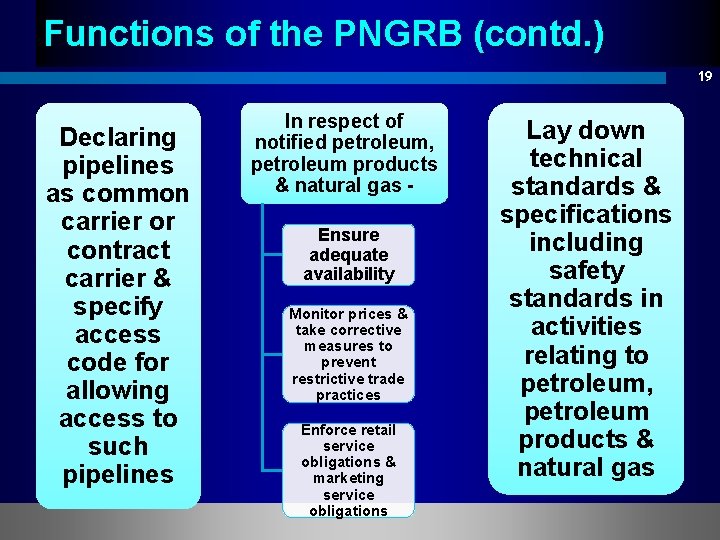 Functions of the PNGRB (contd.)

19

Declaring pipelines as common carrier or contract carrier & specify access code for allowing access to such pipelines

In respect of notified petroleum, petroleum products & natural gas -

Ensure adequate availability

Monitor prices & take corrective measures to prevent restrictive trade practices

Enforce retail service obligations & marketing service obligations

Lay down technical standards & specifications including safety standards in activities relating to petroleum, petroleum products & natural gas